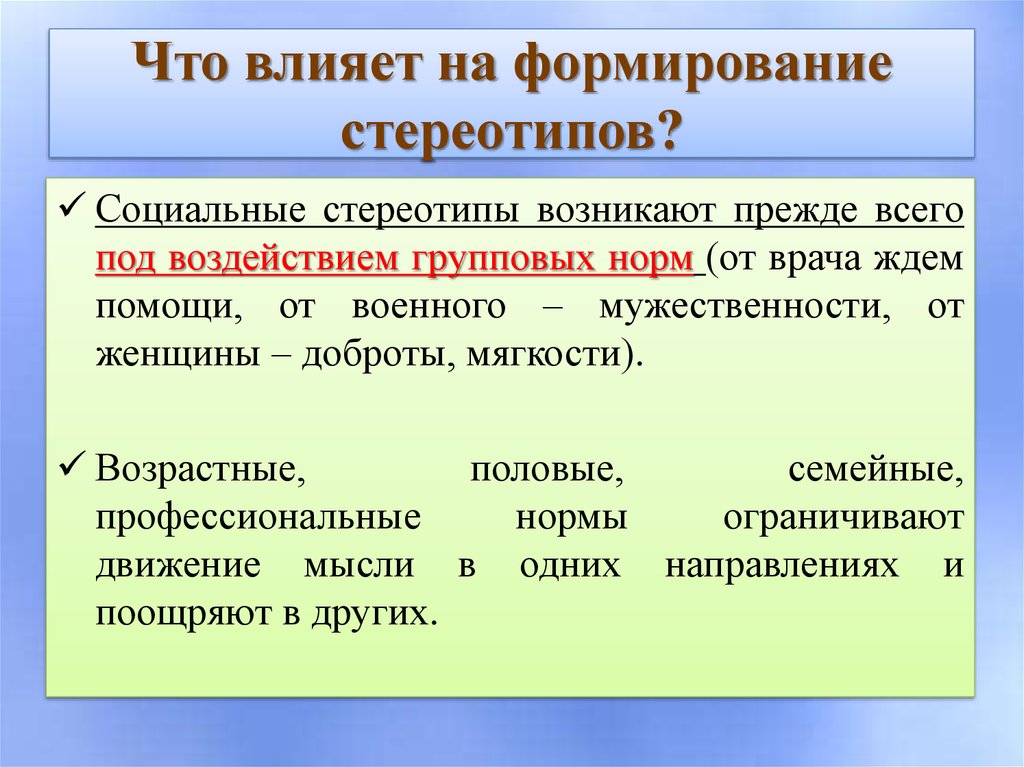 Что влияет на формирование стереотипов?

✓ Социальные стереотипы возникают прежде всего под воздействием групповых норм (от врача ждем помощи, от военного – мужественности, от женщины – доброты, мягкости).

✓ Возрастные, половые, семейные, профессиональные нормы ограничивают движение мысли в одних направлениях и поощряют в других.